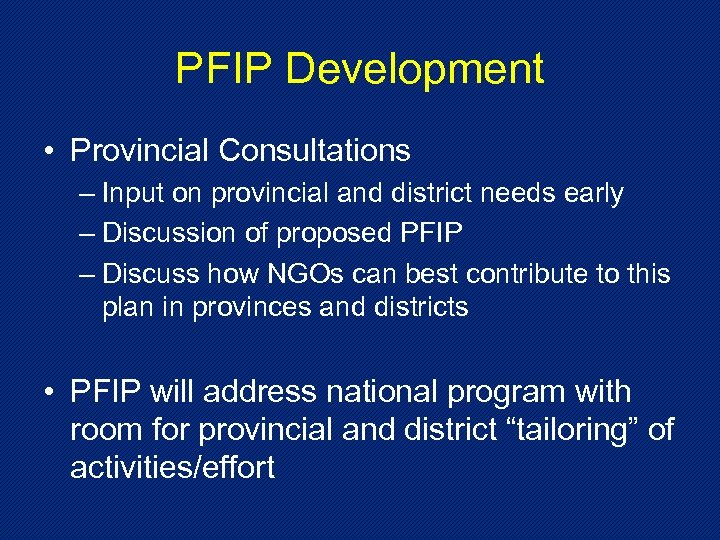 PFIP Development

• Provincial Consultations
– Input on provincial and district needs early
– Discussion of proposed PFIP
– Discuss how NGOs can best contribute to this plan in provinces and districts

• PFIP will address national program with room for provincial and district “tailoring” of activities/effort